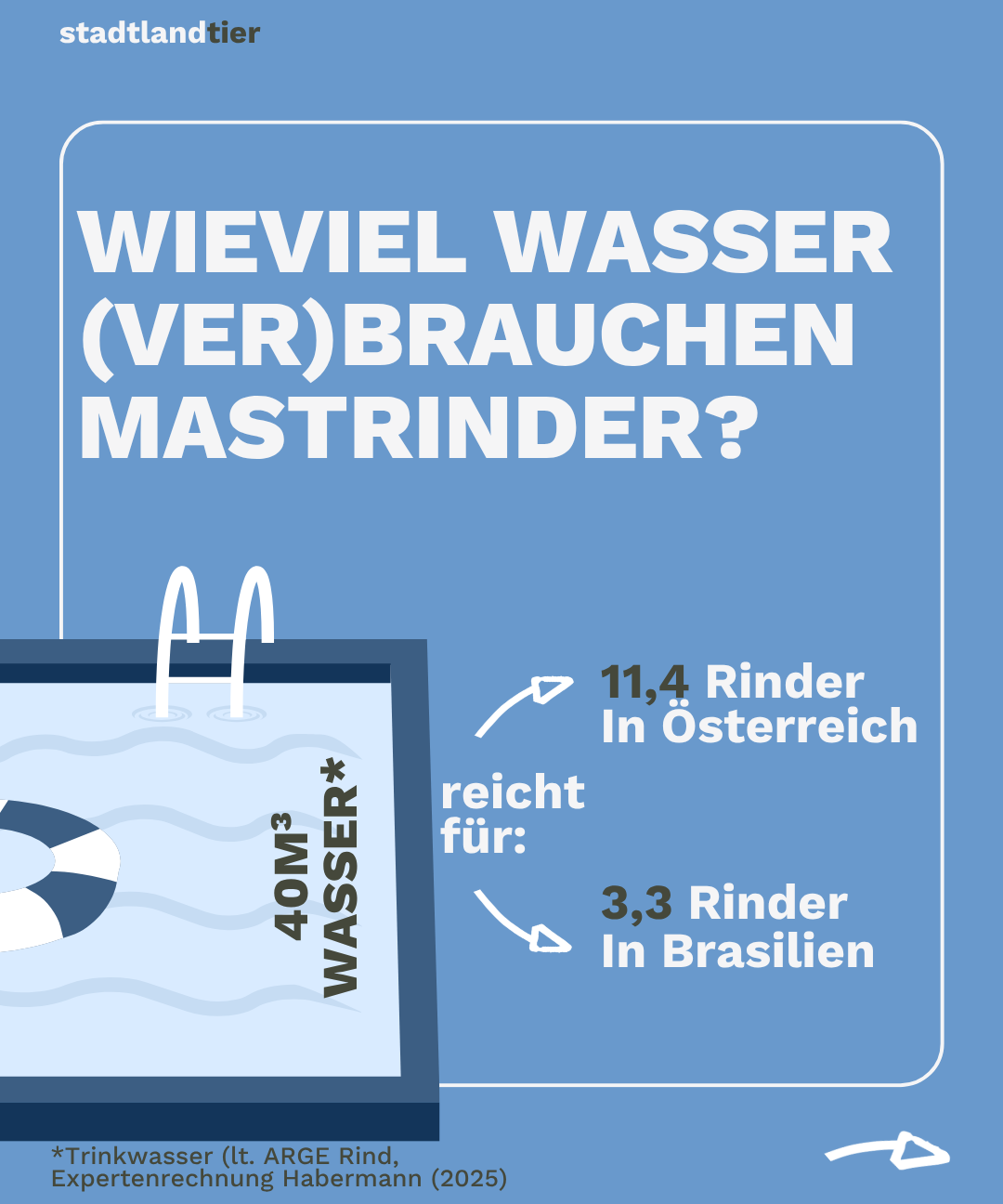 stadtlandtier

WIEVIEL WASSER (VER)BRAUCHEN MASTRINDER?

40M³ WASSER*

reicht für:

11,4 Rinder In Österreich

3,3 Rinder In Brasilien

*Trinkwasser (lt. ARGE Rind, Expertenrechnung Habermann (2025)